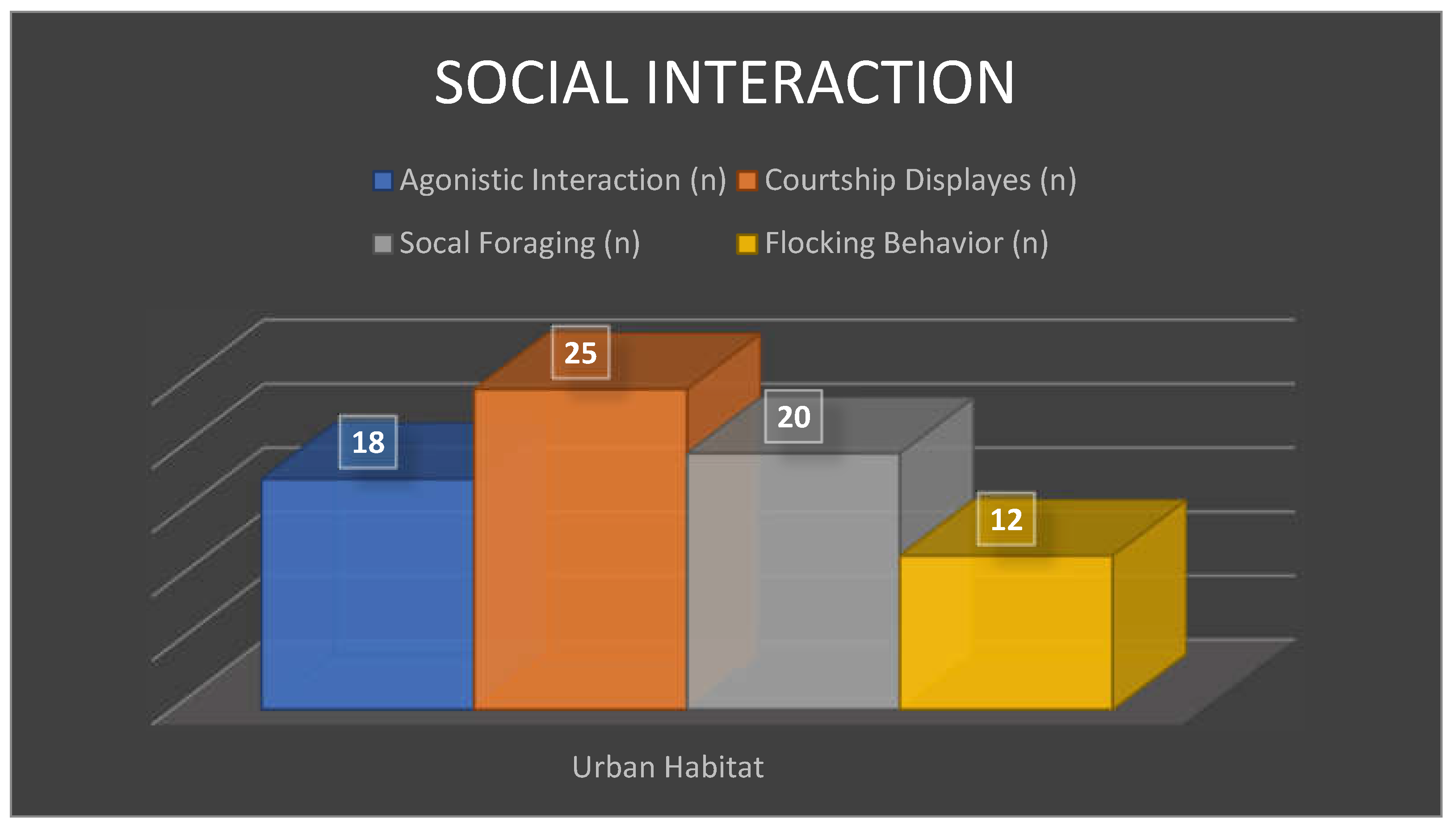 SOCIAL INTERACTION

Agonistic Interaction (n) Courtship Displayes (n)
Socal Foraging (n) Flocking Behavior (n)

18
25
20
12

Urban Habitat